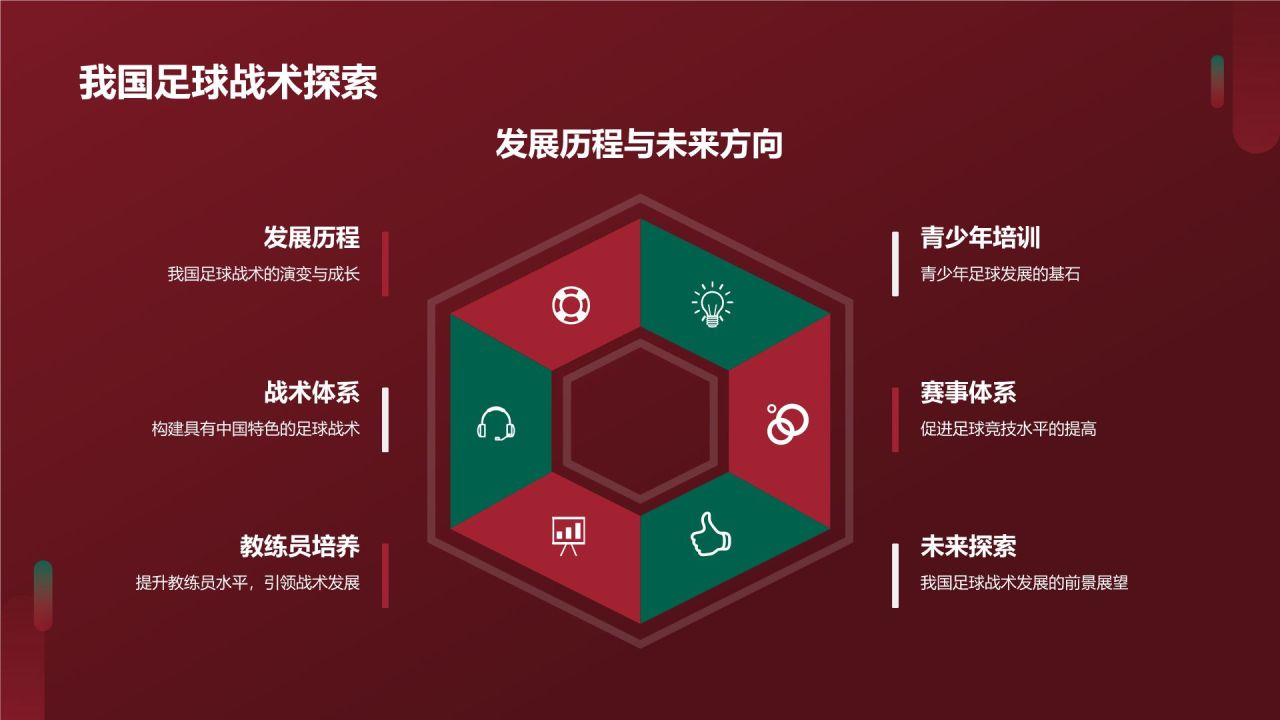 我国足球战术探索

发展历程与未来方向

发展历程
我国足球战术的演变与成长

战术体系
构建具有中国特色的足球战术

教练员培养
提升教练员水平，引领战术发展

青少年培训
青少年足球发展的基石

赛事体系
促进足球竞技水平的提高

未来探索
我国足球战术发展的前景展望